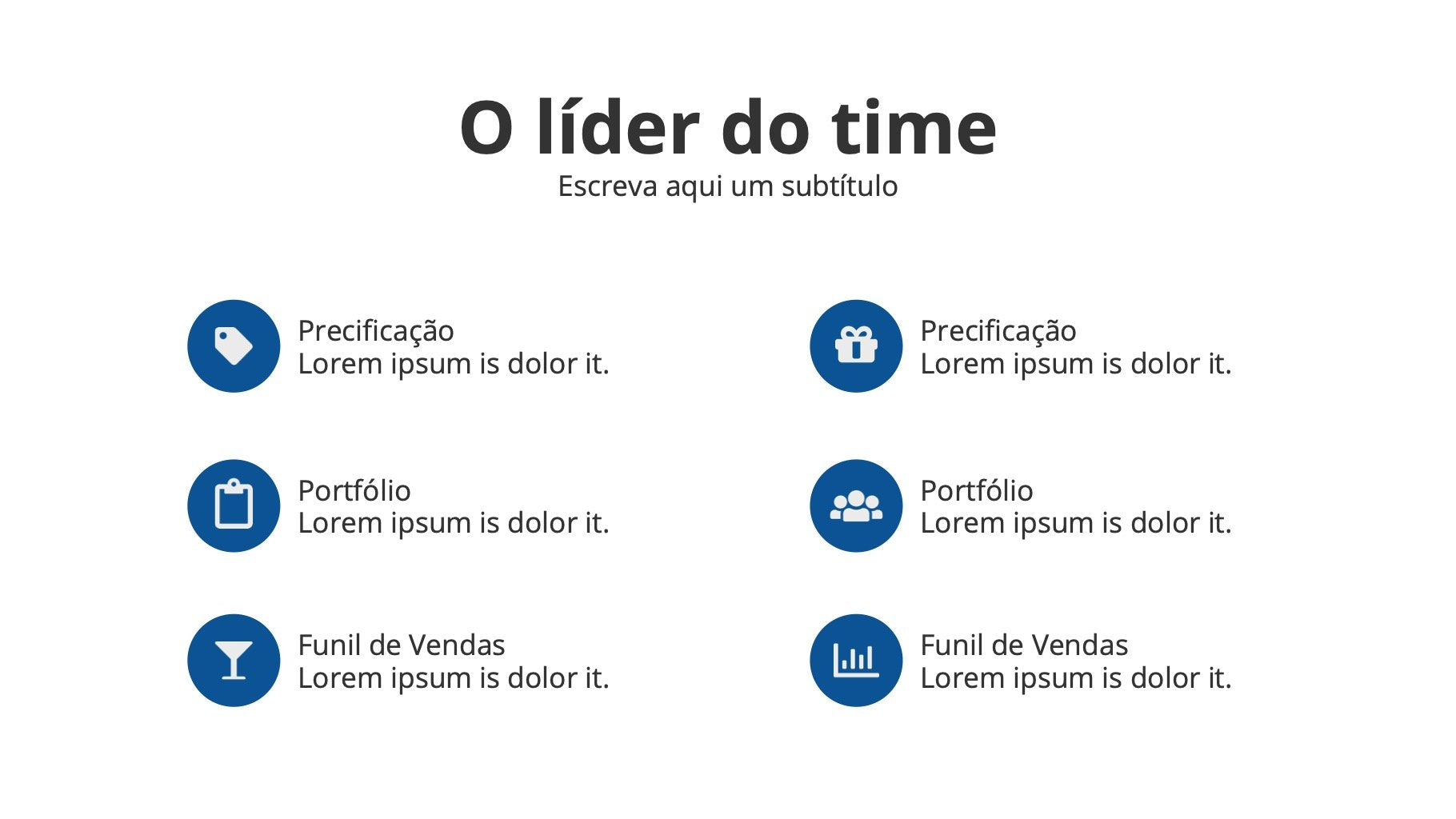 O líder do time
Escreva aqui um subtítulo

Precificação
Lorem ipsum is dolor it.

Portfólio
Lorem ipsum is dolor it.

Funil de Vendas
Lorem ipsum is dolor it.

Precificação
Lorem ipsum is dolor it.

Portfólio
Lorem ipsum is dolor it.

Funil de Vendas
Lorem ipsum is dolor it.